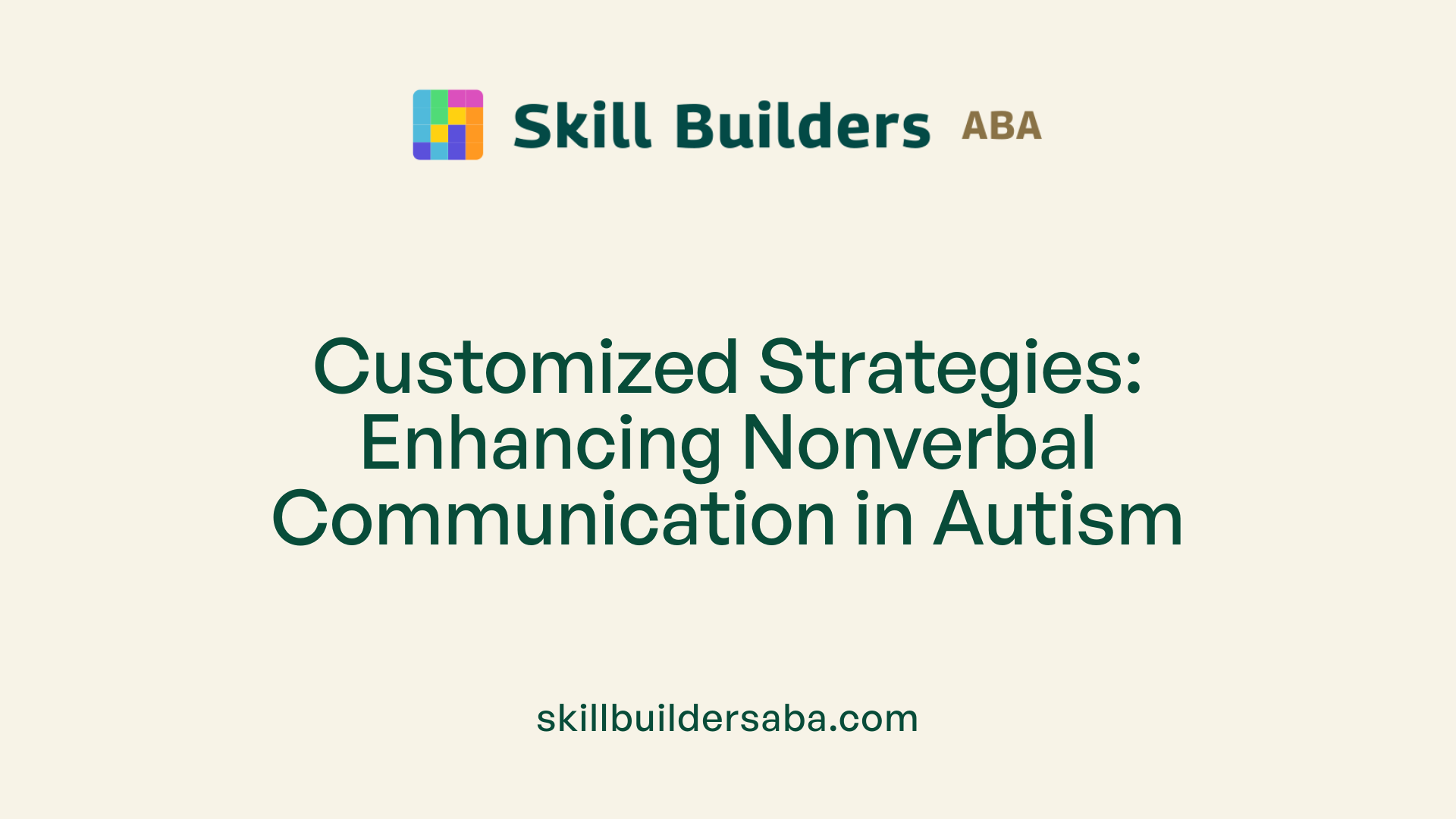 Skill Builders ABA

Customized Strategies: Enhancing Nonverbal Communication in Autism

skillbuildersaba.com